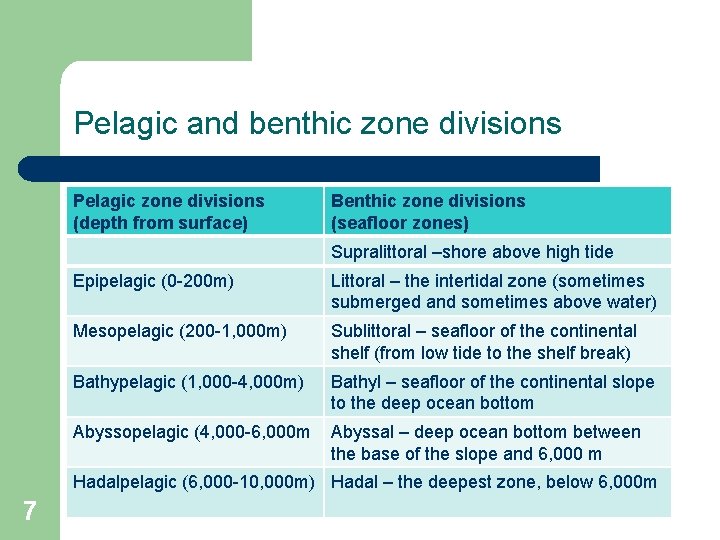 Pelagic and benthic zone divisions

| Pelagic zone divisions (depth from surface) | Benthic zone divisions (seafloor zones) |
|---|---|
| | Supralittoral –shore above high tide |
| Epipelagic (0-200m) | Littoral – the intertidal zone (sometimes submerged and sometimes above water) |
| Mesopelagic (200-1,000m) | Sublittoral – seafloor of the continental shelf (from low tide to the shelf break) |
| Bathypelagic (1,000-4,000m) | Bathyl – seafloor of the continental slope to the deep ocean bottom |
| Abyssopelagic (4,000-6,000m | Abyssal – deep ocean bottom between the base of the slope and 6,000 m |
| Hadalpelagic (6,000-10,000m) | Hadal – the deepest zone, below 6,000m |

7